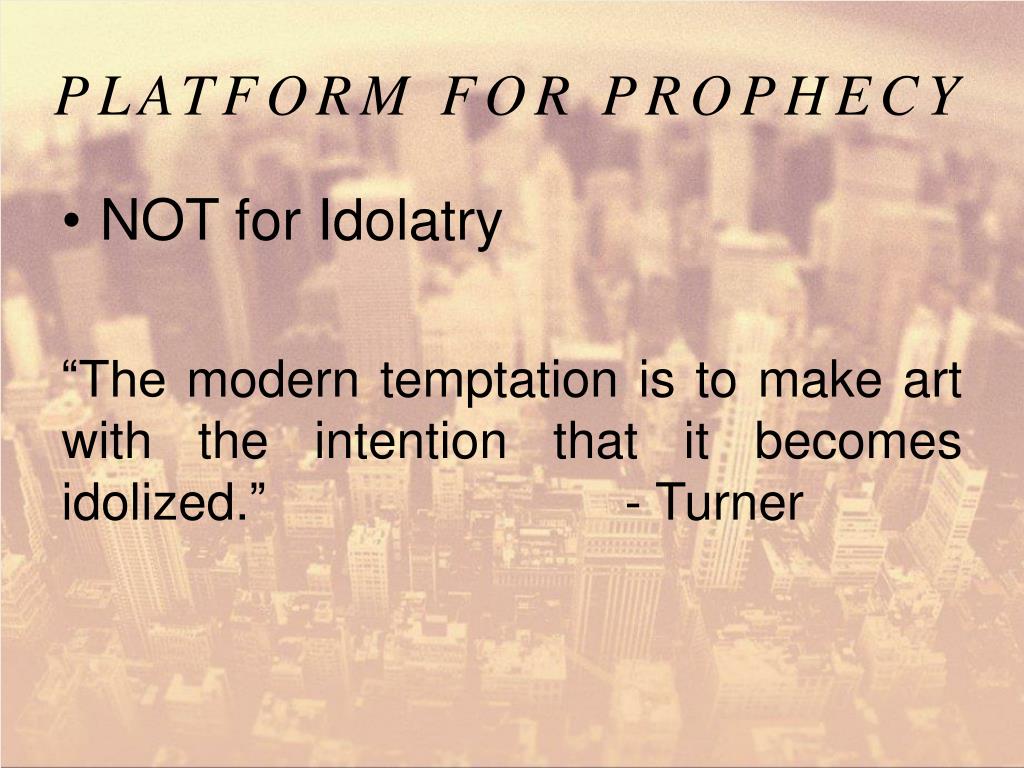 PLATFORM FOR PROPHECY

• NOT for Idolatry

“The modern temptation is to make art with the intention that it becomes idolized.” - Turner